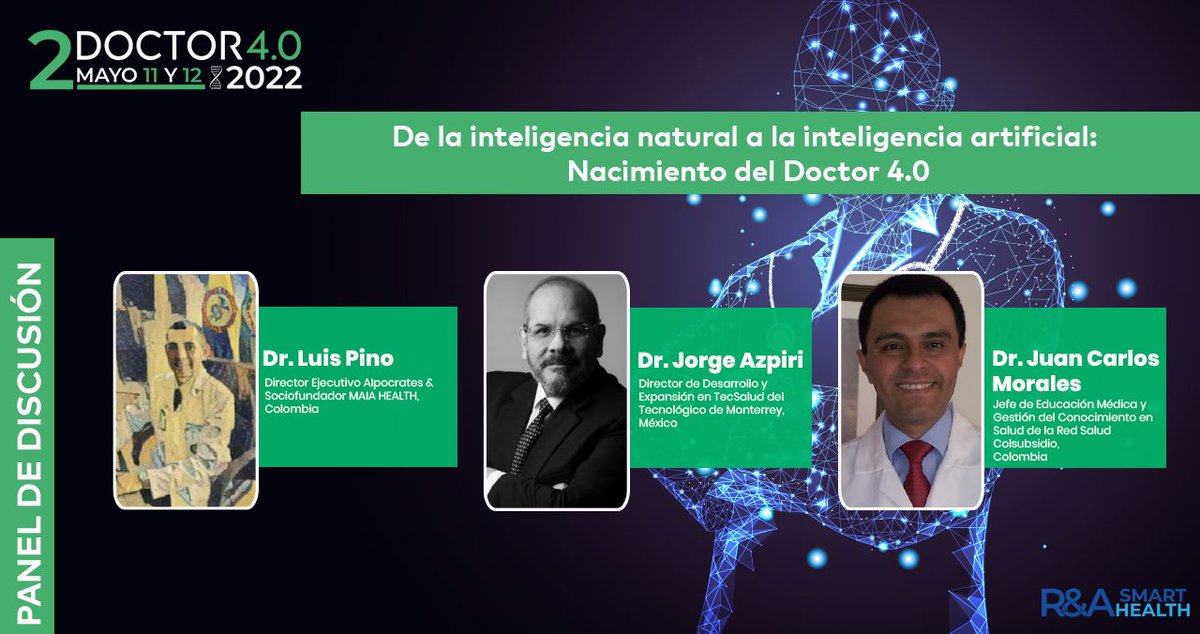 2 DOCTOR 4.0
MAYO 11 Y 12 2022

De la inteligencia natural a la inteligencia artificial: Nacimiento del Doctor 4.0

PANEL DE DISCUSIÓN

Dr. Luis Pino
Director Ejecutivo Alpocrates & Sociofundador MAIA HEALTH, Colombia

Dr. Jorge Azpiri
Director de Desarrollo y Expansión en TecSalud del Tecnológico de Monterrey, México

Dr. Juan Carlos Morales
Jefe de Educación Médica y Gestión del Conocimiento en Salud de la Red Salud Colsubsidio, Colombia

R&A SMART HEALTH